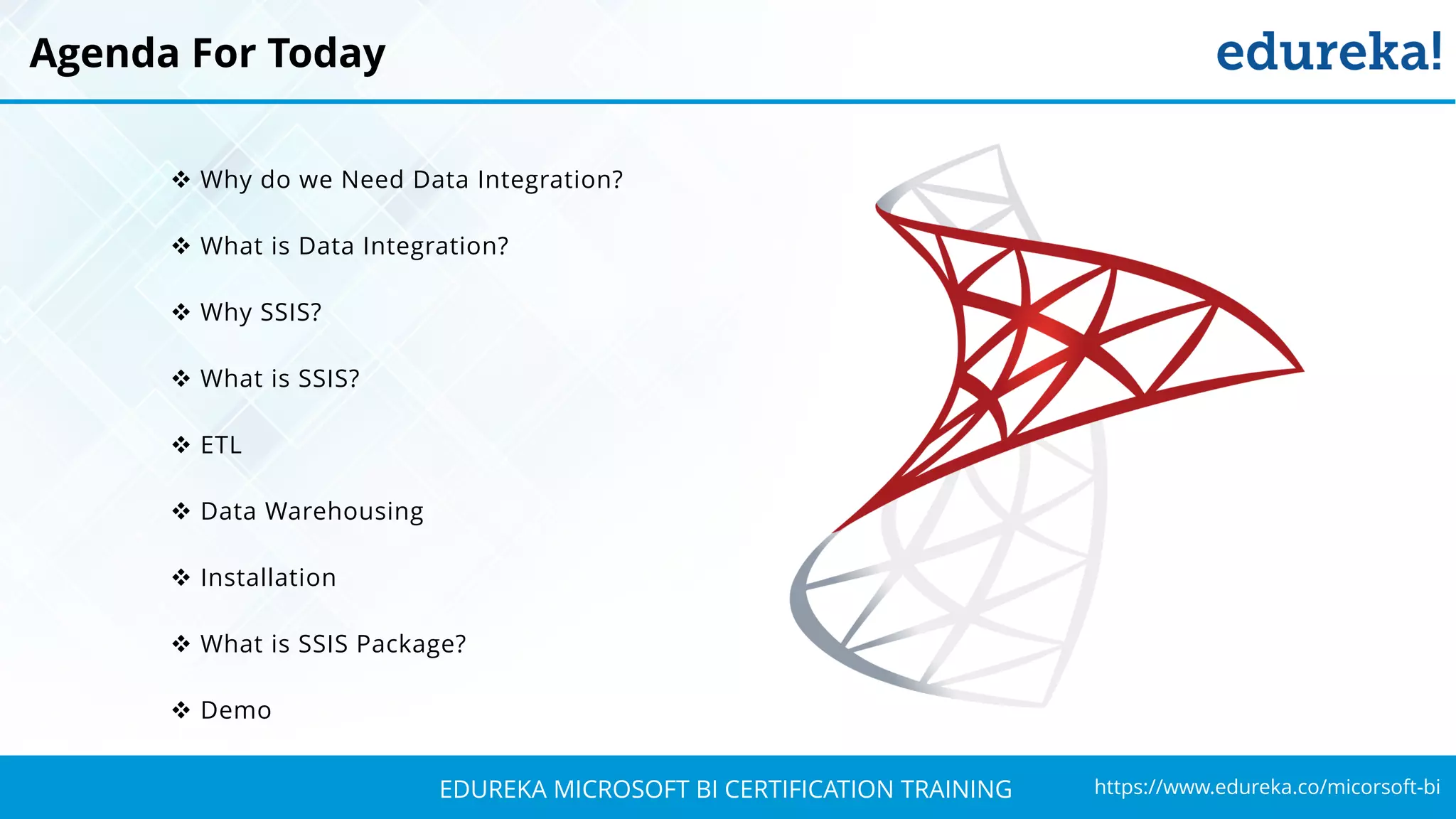 Agenda For Today

edureka!

❖ Why do we Need Data Integration?

❖ What is Data Integration?

❖ Why SSIS?

❖ What is SSIS?

❖ ETL

❖ Data Warehousing

❖ Installation

❖ What is SSIS Package?

❖ Demo

EDUREKA MICROSOFT BI CERTIFICATION TRAINING

https://www.edureka.co/micorsoft-bi